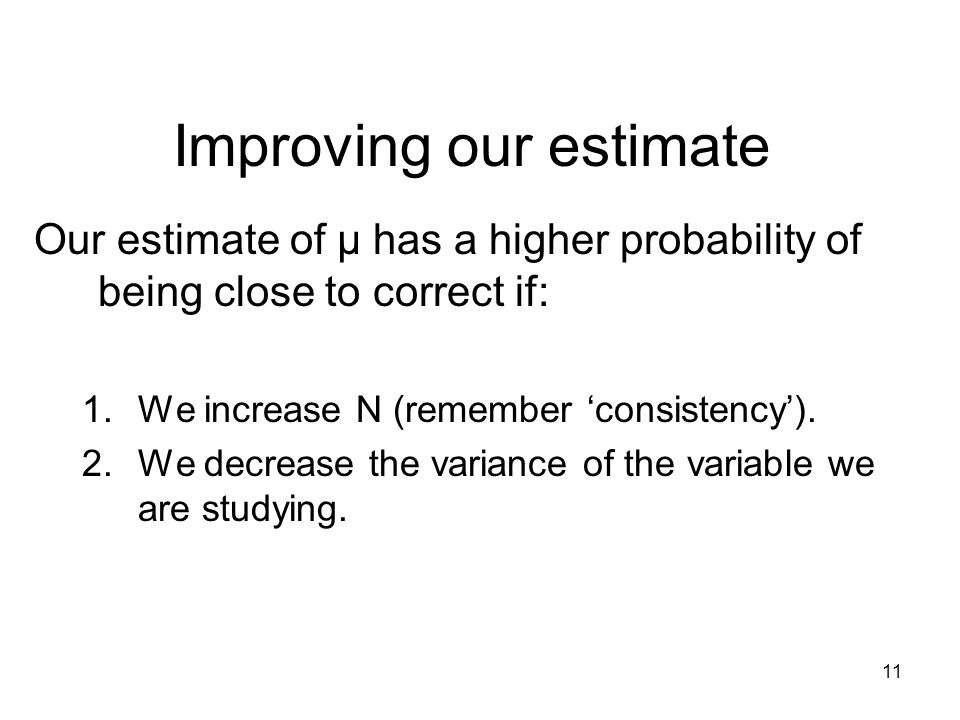 Improving our estimate

Our estimate of μ has a higher probability of being close to correct if:

1. We increase N (remember ‘consistency’).
2. We decrease the variance of the variable we are studying.

11